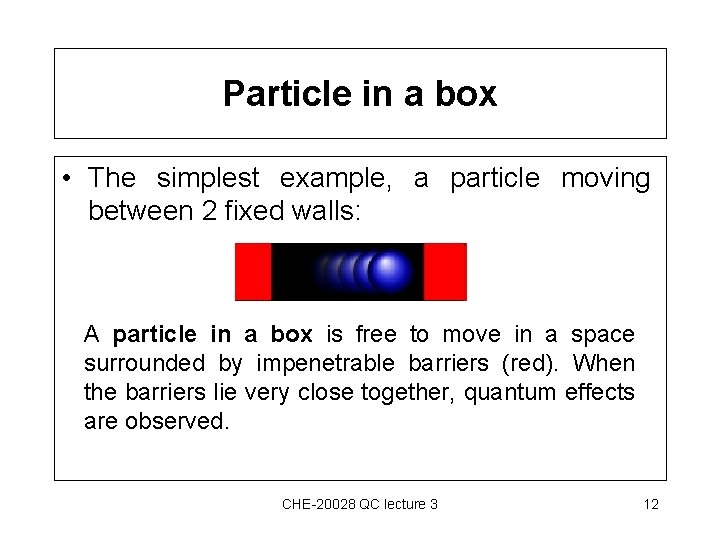 Particle in a box

• The simplest example, a particle moving between 2 fixed walls:

A particle in a box is free to move in a space surrounded by impenetrable barriers (red). When the barriers lie very close together, quantum effects are observed.

CHE-20028 QC lecture 3

12